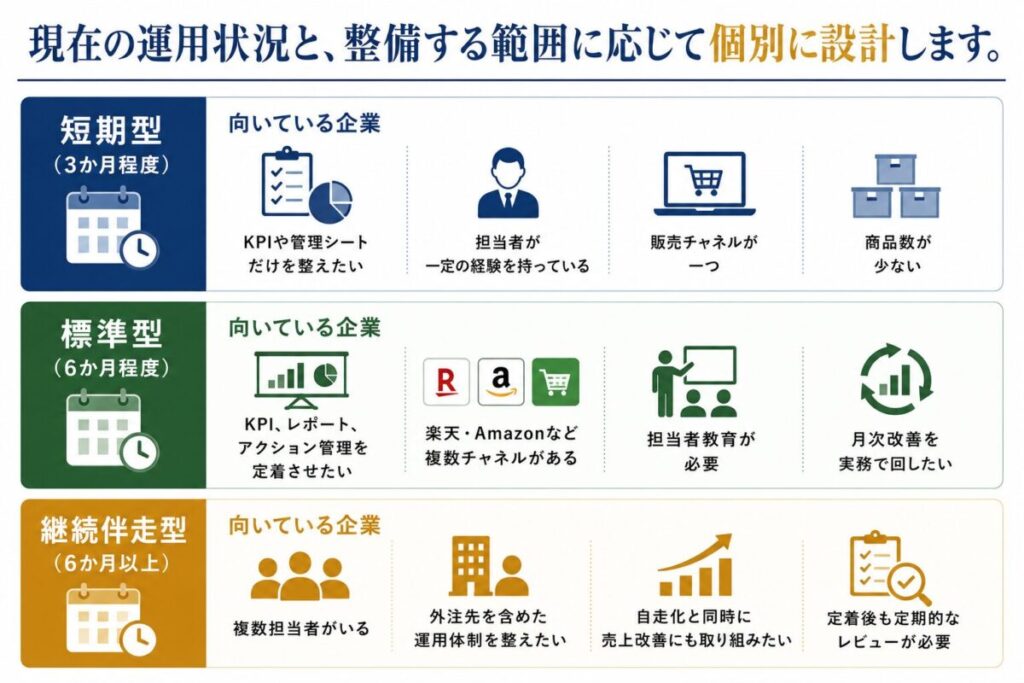 現在の運用状況と、整備する範囲に応じて個別に設計します。

短期型
（3か月程度）

向いている企業

KPIや管理シートだけを整えたい

担当者が一定の経験を持っている

販売チャネルが一つ

商品数が少ない

標準型
（6か月程度）

向いている企業

KPI、レポート、アクション管理を定着させたい

R a

楽天・Amazonなど複数チャネルがある

担当者教育が必要

月次改善を実務で回したい

継続伴走型
（6か月以上）

向いている企業

複数担当者がいる

外注先を含めた運用体制を整えたい

自走化と同時に売上改善にも取り組みたい

定着後も定期的なレビューが必要